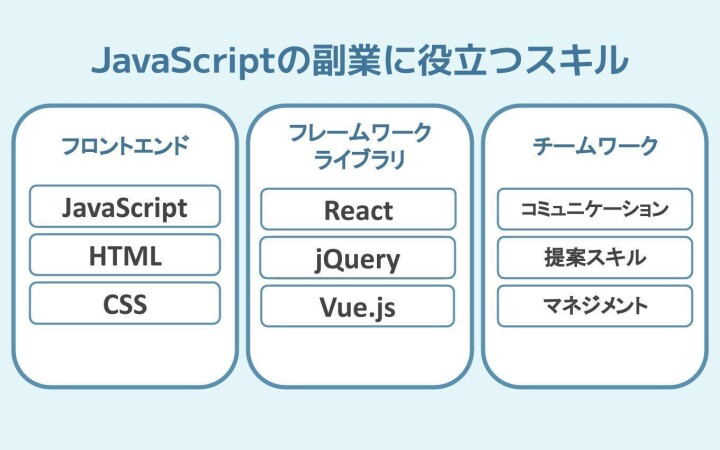 JavaScriptの副業に役立つスキル

フロントエンド

JavaScript

HTML

CSS

フレームワーク
ライブラリ

React

jQuery

Vue.js

チームワーク

コミュニケーション

提案スキル

マネジメント